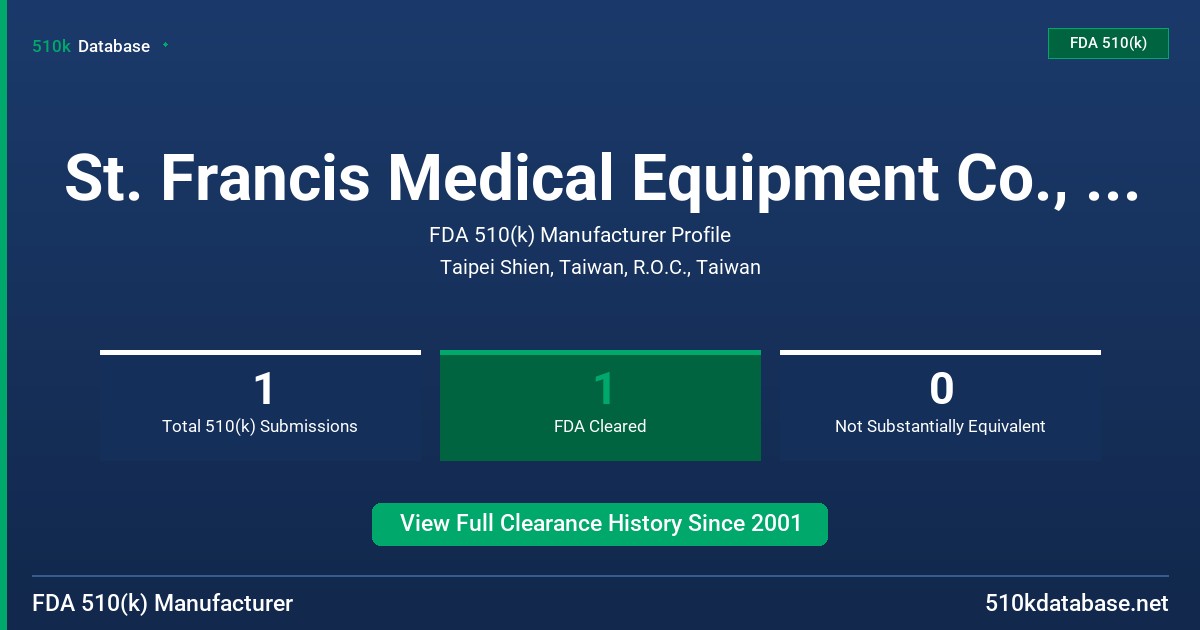 510k Database

FDA 510(k)

St. Francis Medical Equipment Co., ...

FDA 510(k) Manufacturer Profile

Taipei Shien, Taiwan, R.O.C., Taiwan

1
Total 510(k) Submissions

1
FDA Cleared

0
Not Substantially Equivalent

View Full Clearance History Since 2001

FDA 510(k) Manufacturer

510kdatabase.net